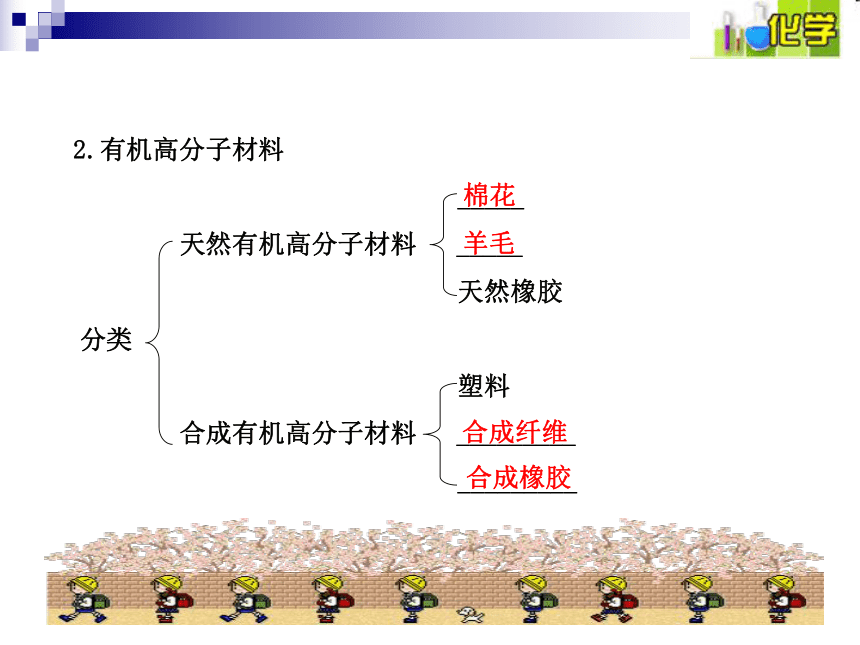 化学

2.有机高分子材料

分类

天然有机高分子材料

棉花

羊毛

天然橡胶

合成有机高分子材料

塑料

合成纤维

合成橡胶